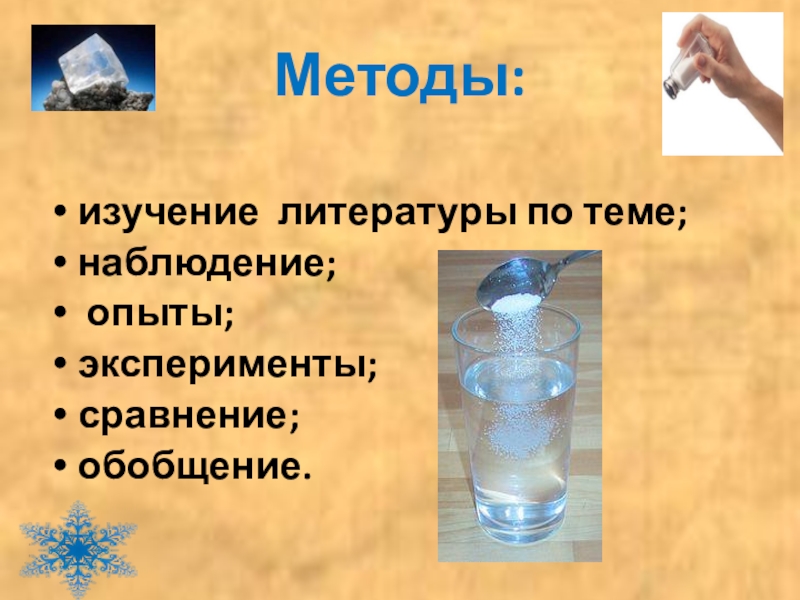 Методы:

• изучение литературы по теме;
• наблюдение;
• опыты;
• эксперименты;
• сравнение;
• обобщение.